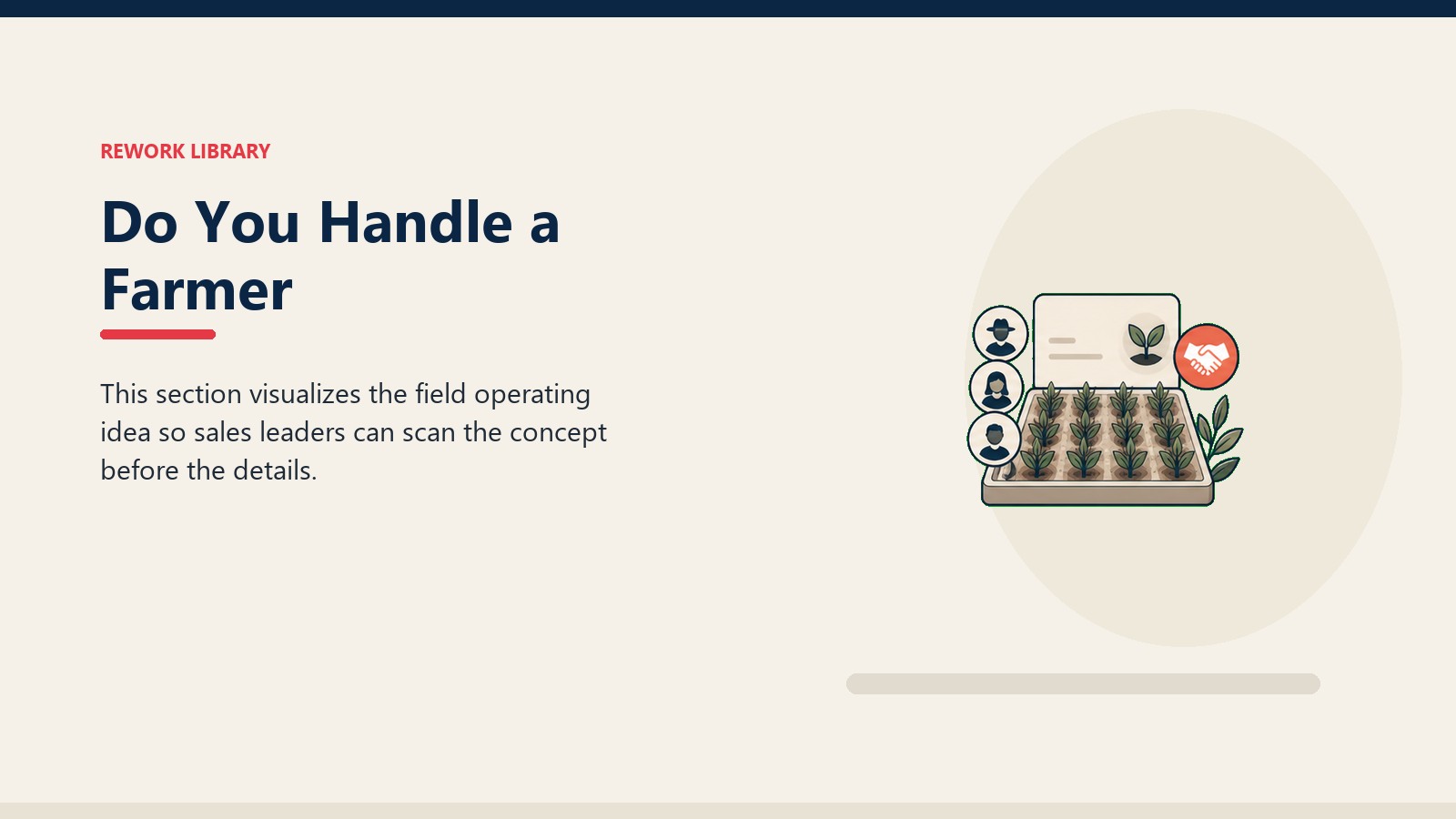 REWORK LIBRARY

Do You Handle a Farmer

This section visualizes the field operating idea so sales leaders can scan the concept before the details.